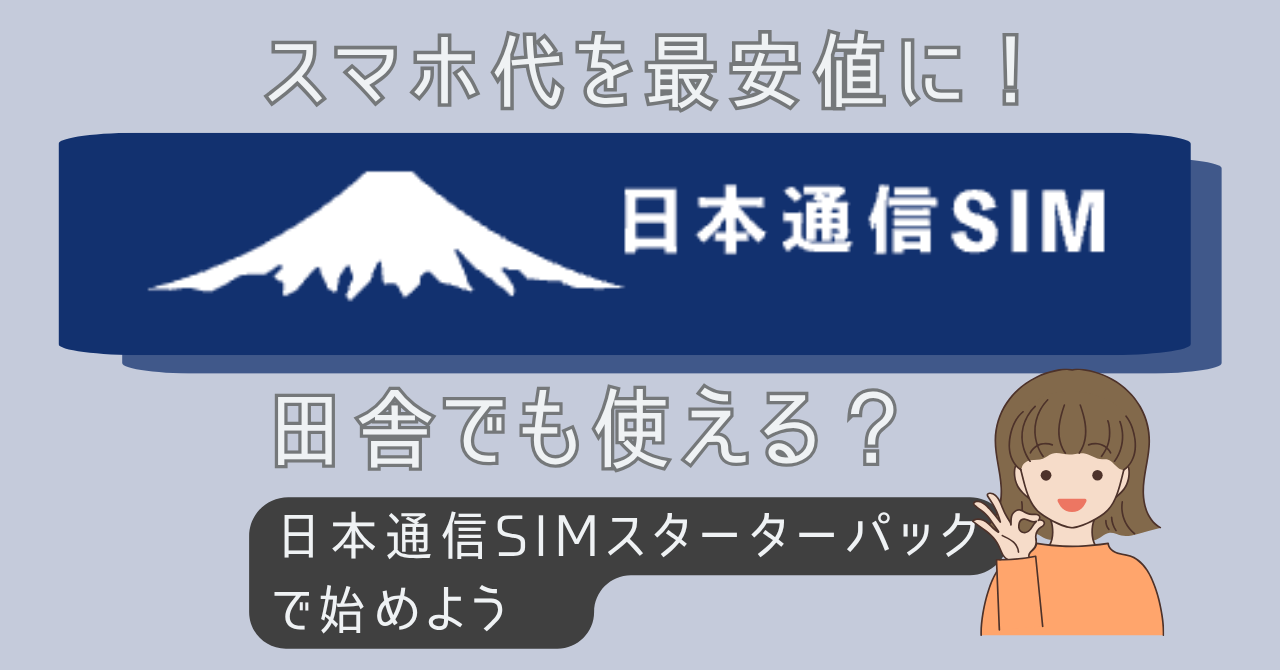 スマホ代を最安値に！

日本通信SIM

田舎でも使える？

日本通信SIMスターターパックで始めよう